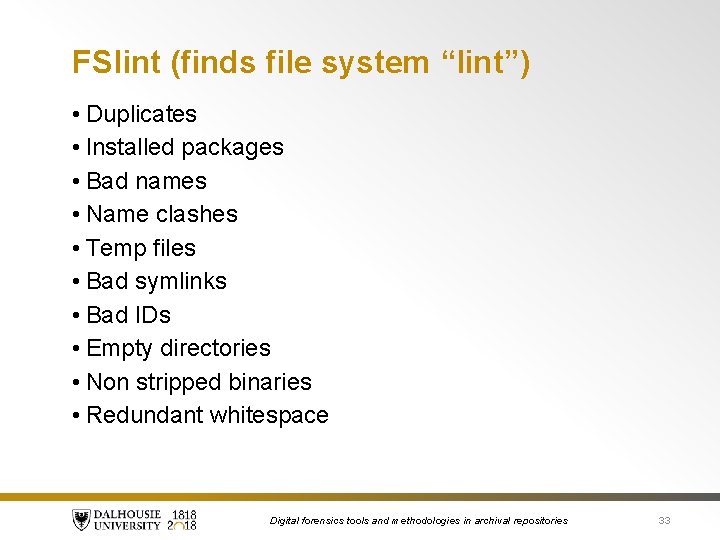 FSlint (finds file system “lint”)

• Duplicates
• Installed packages
• Bad names
• Name clashes
• Temp files
• Bad symlinks
• Bad IDs
• Empty directories
• Non stripped binaries
• Redundant whitespace

DALHOUSIE UNIVERSITY 1818 2018

Digital forensics tools and methodologies in archival repositories

33